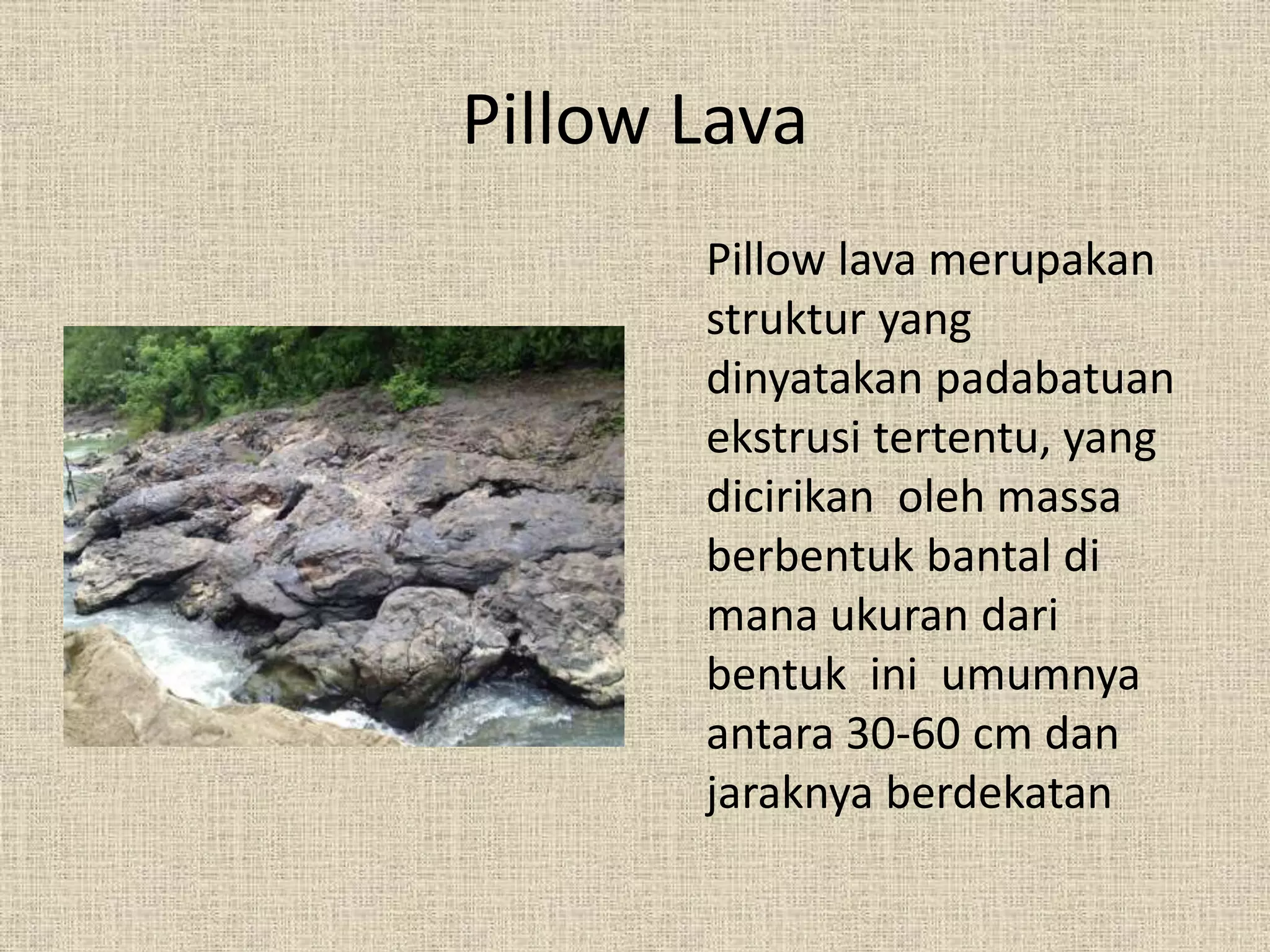 Pillow Lava

Pillow lava merupakan struktur yang dinyatakan padabatuan ekstrusi tertentu, yang dicirikan oleh massa berbentuk bantal di mana ukuran dari bentuk ini umumnya antara 30-60 cm dan jaraknya berdekatan